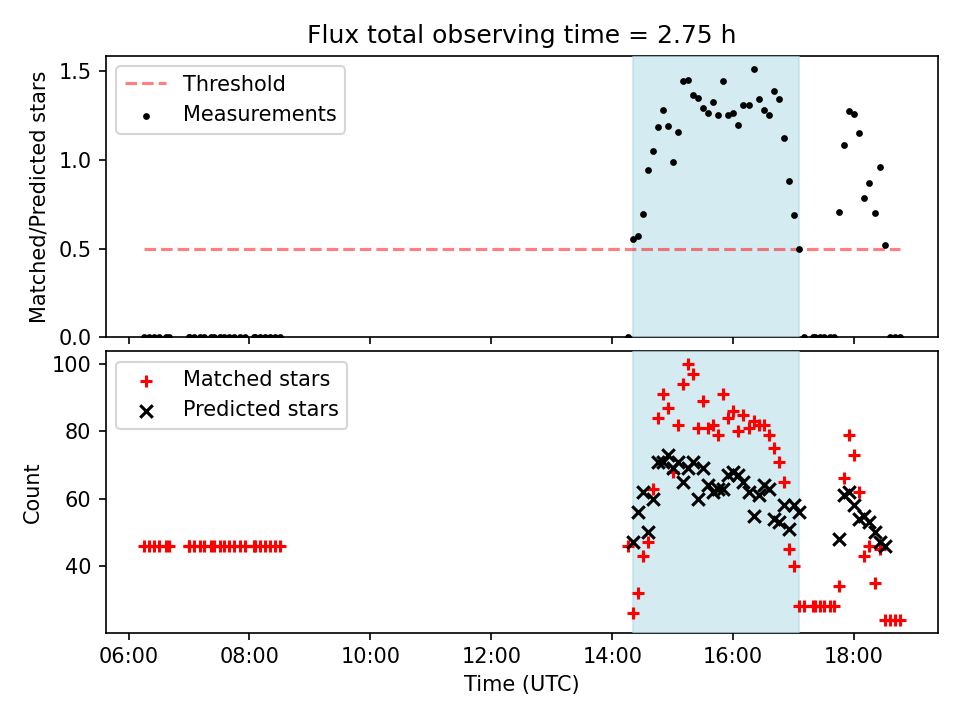 Flux total observing time = 2.75 h

Threshold
Measurements

Matched/Predicted stars

1.5
1.0
0.5
0.0

Matched stars
Predicted stars

Count

100
80
60
40

06:00
08:00
10:00
12:00
14:00
16:00
18:00

Time (UTC)